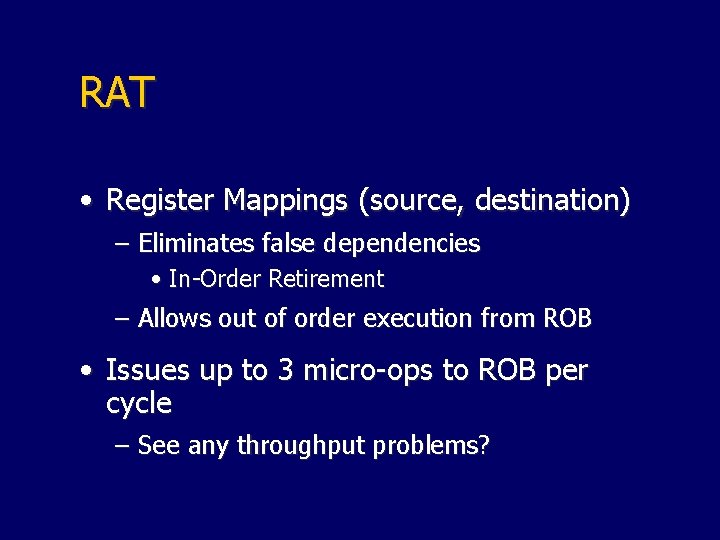 RAT

• Register Mappings (source, destination)
– Eliminates false dependencies
• In-Order Retirement
– Allows out of order execution from ROB

• Issues up to 3 micro-ops to ROB per cycle
– See any throughput problems?